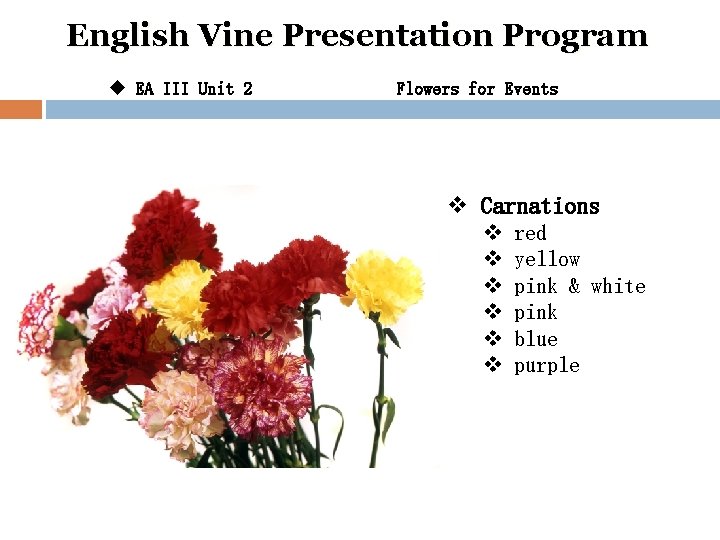 English Vine Presentation Program

◆ EA III Unit 2 Flowers for Events

❖ Carnations
❖ red
❖ yellow
❖ pink & white
❖ pink
❖ blue
❖ purple